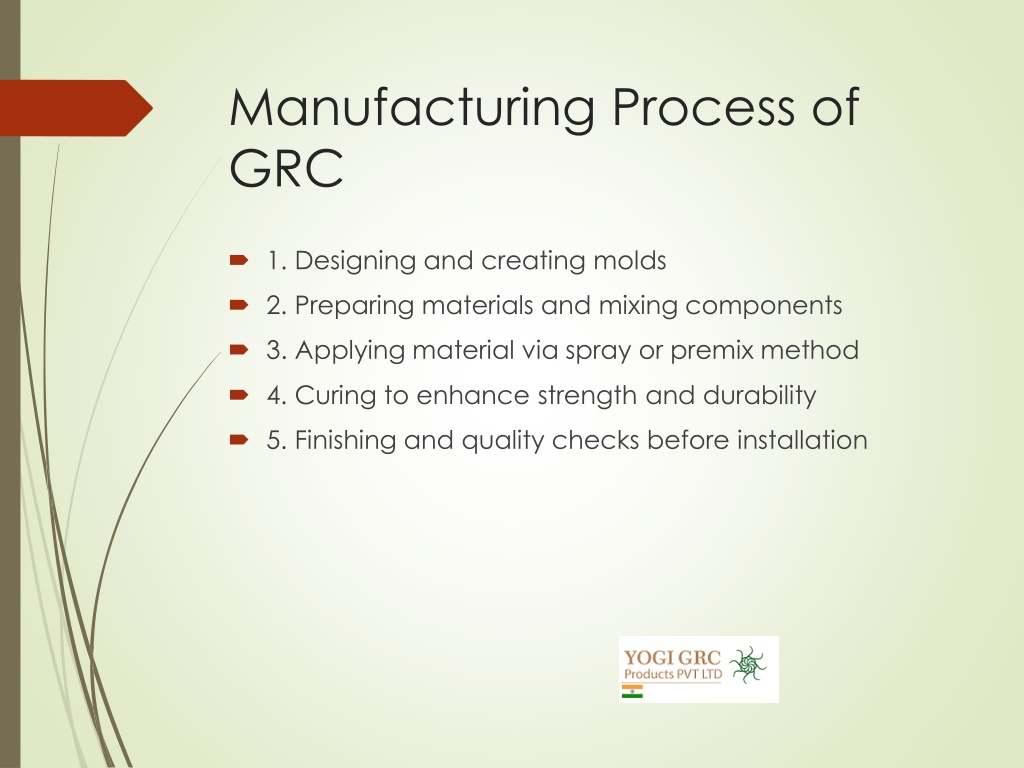 Manufacturing Process of GRC

1. Designing and creating molds
2. Preparing materials and mixing components
3. Applying material via spray or premix method
4. Curing to enhance strength and durability
5. Finishing and quality checks before installation

YOGI GRC
Products PVT LTD